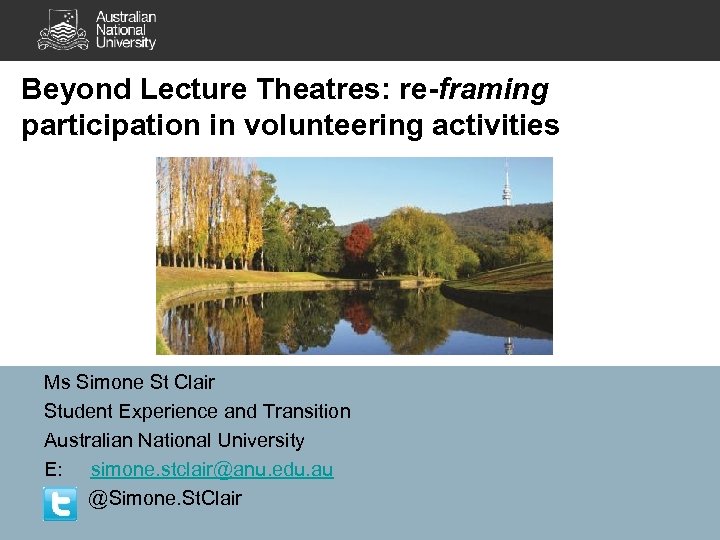 Australian National University

Beyond Lecture Theatres: re-framing participation in volunteering activities

Ms Simone St Clair
Student Experience and Transition
Australian National University
E: simone.stclair@anu.edu.au
@Simone.StClair